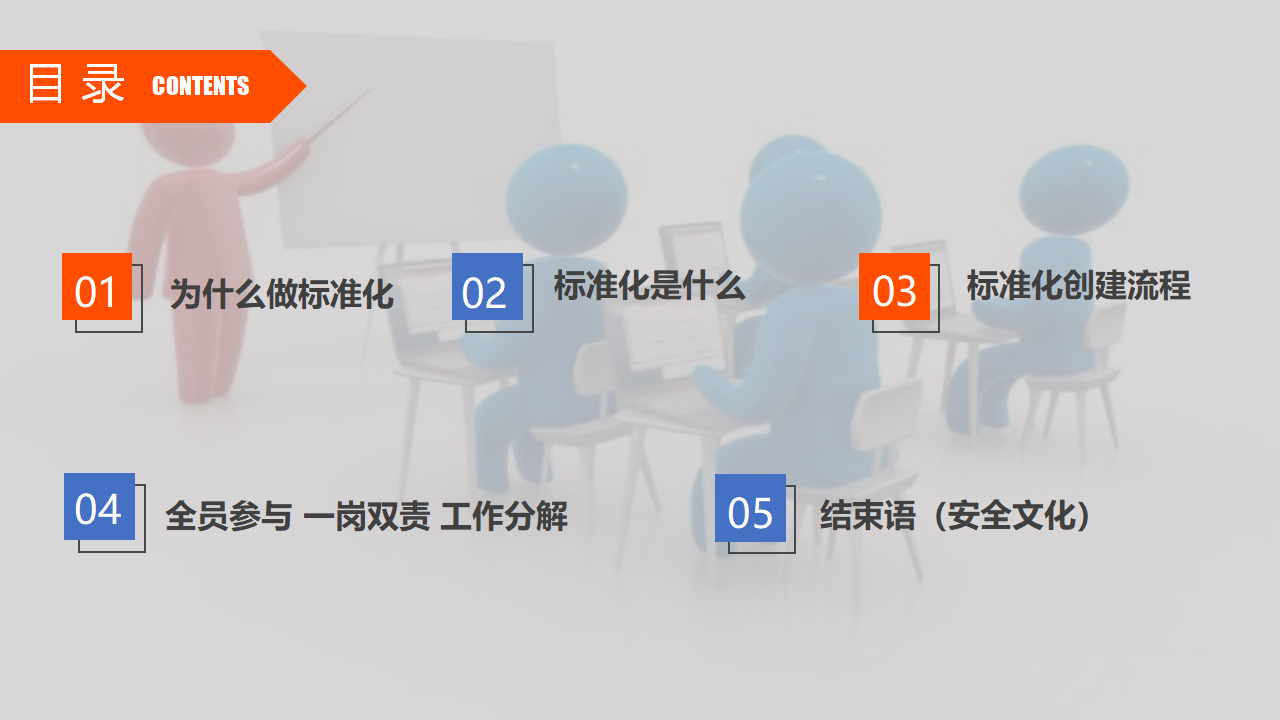 目录 CONTENTS

01 为什么做标准化

02 标准化是什么

03 标准化创建流程

04 全员参与 一岗双责 工作分解

05 结束语（安全文化）